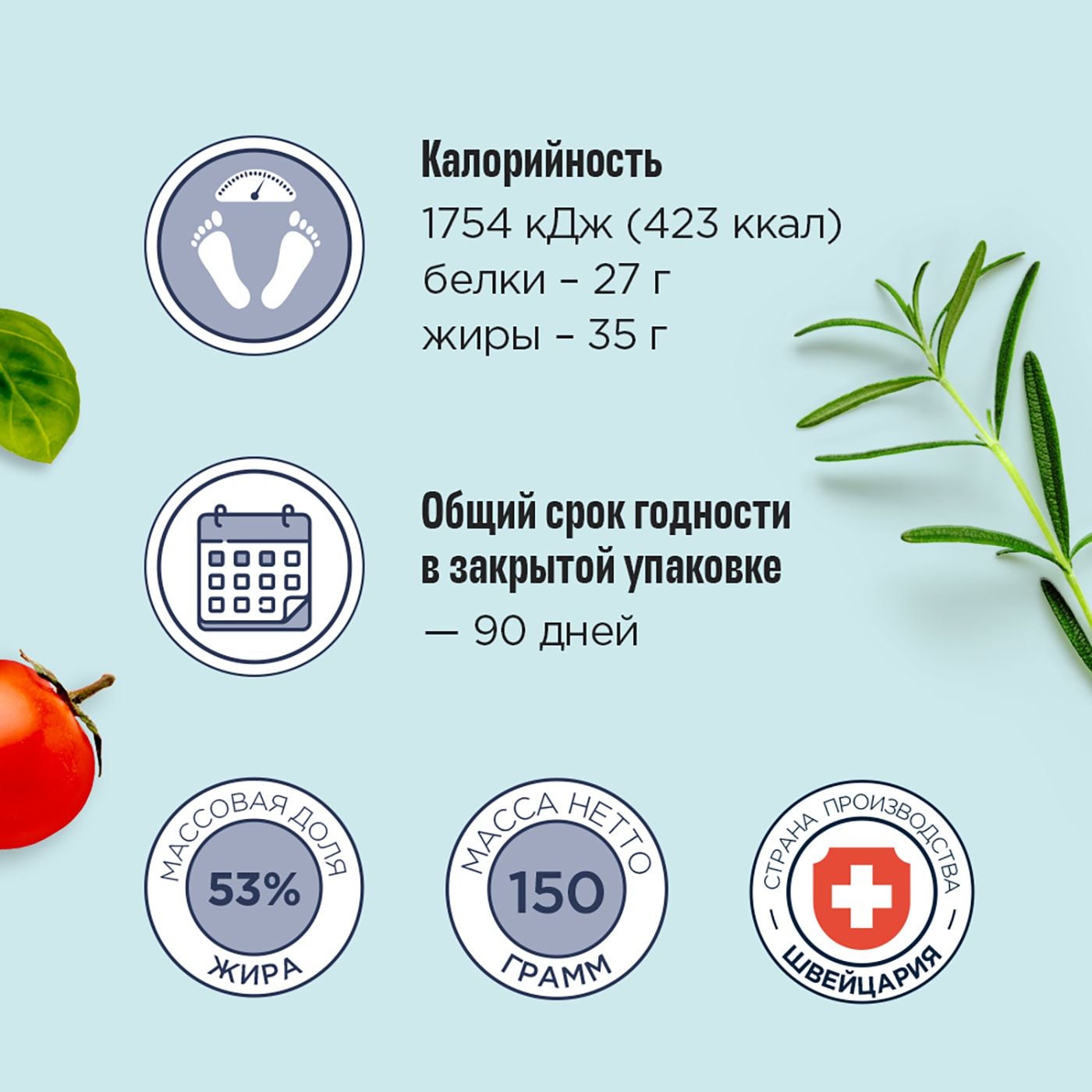 Калорийность
1754 кДж (423 ккал)
белки – 27 г
жиры – 35 г

Общий срок годности в закрытой упаковке
— 90 дней

МАССОВАЯ ДОЛЯ
53%
ЖИРА

МАССА НЕТТО
150
ГРАММ

СТРАНА ПРОИЗВОДСТВА
ШВЕЙЦАРИЯ